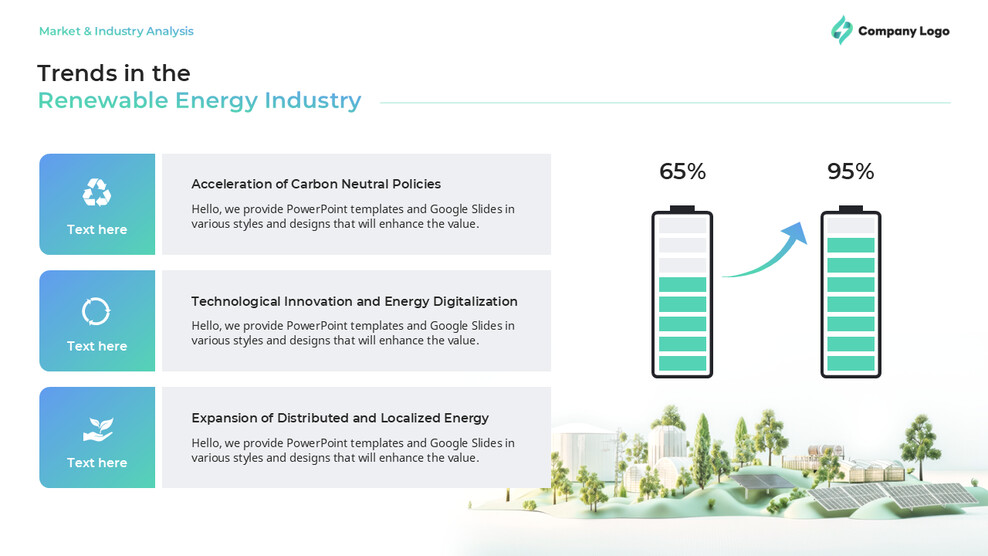 Market & Industry Analysis

Company Logo

Trends in the
Renewable Energy Industry

Text here

Acceleration of Carbon Neutral Policies

Hello, we provide PowerPoint templates and Google Slides in various styles and designs that will enhance the value.

Text here

Technological Innovation and Energy Digitalization

Hello, we provide PowerPoint templates and Google Slides in various styles and designs that will enhance the value.

Text here

Expansion of Distributed and Localized Energy

Hello, we provide PowerPoint templates and Google Slides in various styles and designs that will enhance the value.

65%

95%